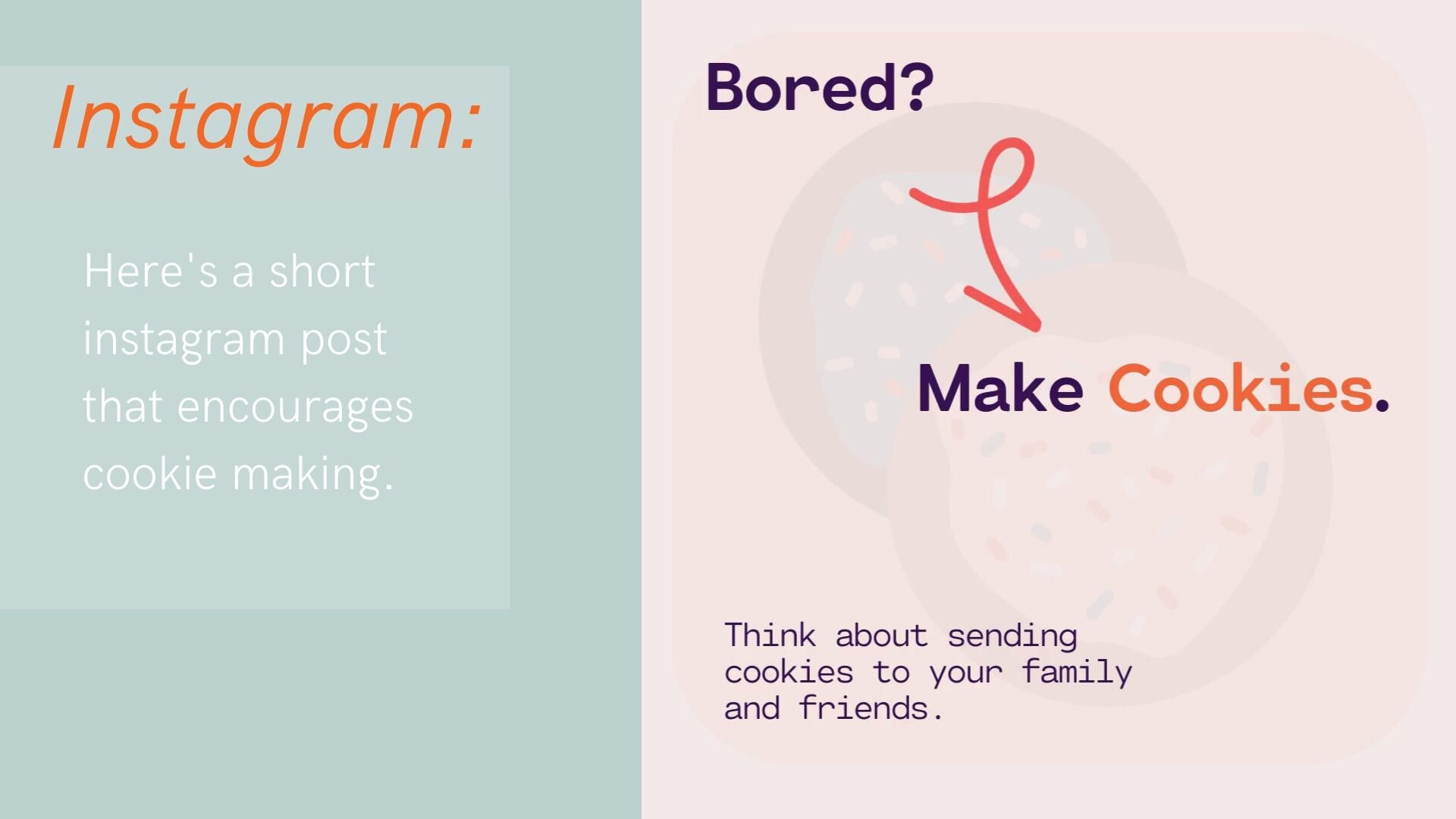 Instagram:

Here's a short instagram post that encourages cookie making.

Bored?

Make Cookies.

Think about sending cookies to your family and friends.